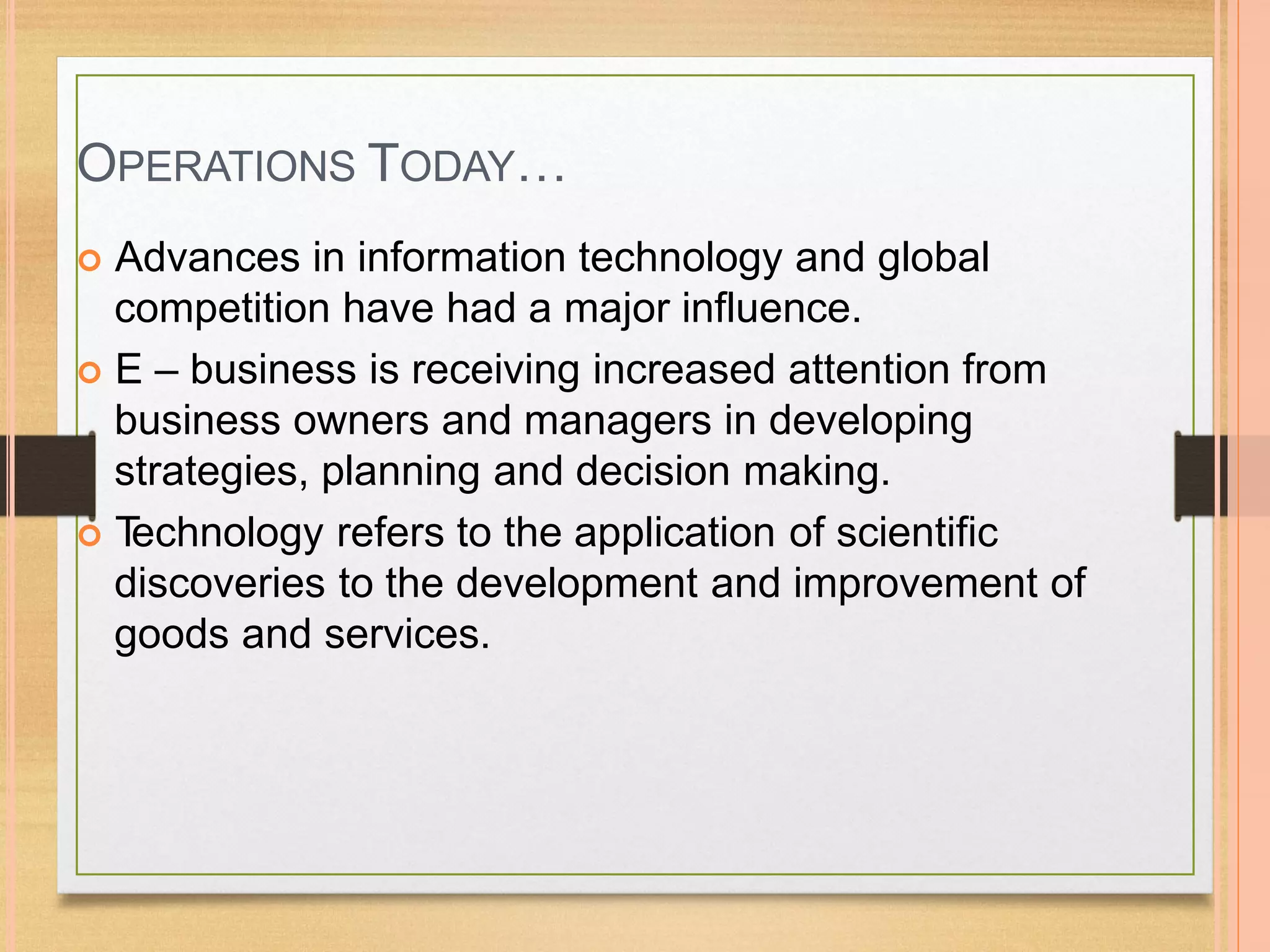 OPERATIONS TODAY…

Advances in information technology and global competition have had a major influence.

E – business is receiving increased attention from business owners and managers in developing strategies, planning and decision making.

Technology refers to the application of scientific discoveries to the development and improvement of goods and services.